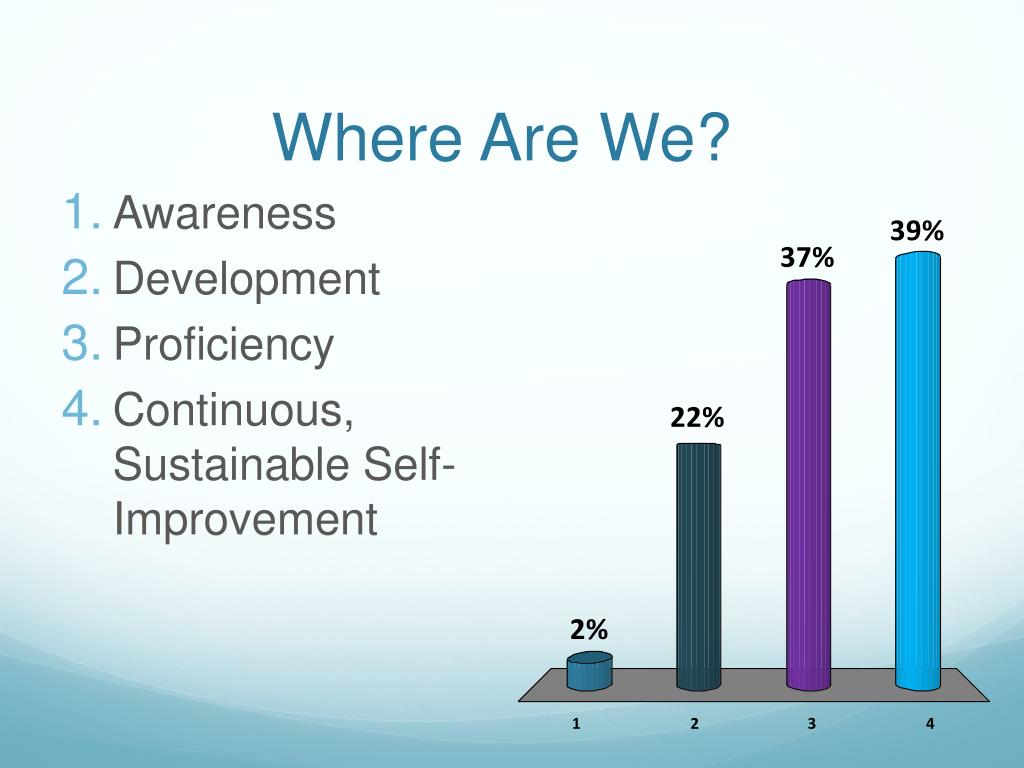 Where Are We?

1. Awareness
2. Development
3. Proficiency
4. Continuous, Sustainable Self-Improvement

2%
22%
37%
39%

1
2
3
4